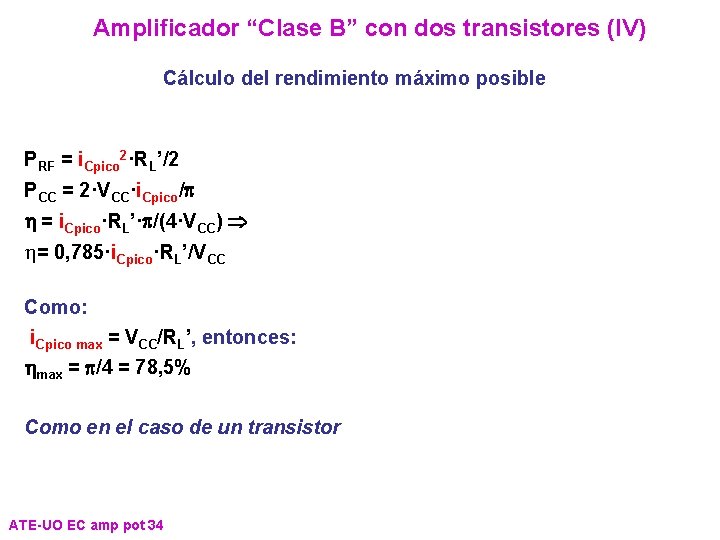 Amplificador "Clase B" con dos transistores (IV)

Cálculo del rendimiento máximo posible

$P_{RF} = i_{Cpico}^2 \cdot R_L'/2$
$P_{CC} = 2 \cdot V_{CC} \cdot i_{Cpico}/\pi$
$\eta = i_{Cpico} \cdot R_L' \cdot \pi/(4 \cdot V_{CC}) \Rightarrow$
$\eta = 0,785 \cdot i_{Cpico} \cdot R_L'/V_{CC}$

Como:
$i_{Cpico\ max} = V_{CC}/R_L'$, entonces:
$\eta_{max} = \pi/4 = 78,5\%$

Como en el caso de un transistor

ATE-UO EC amp pot 34